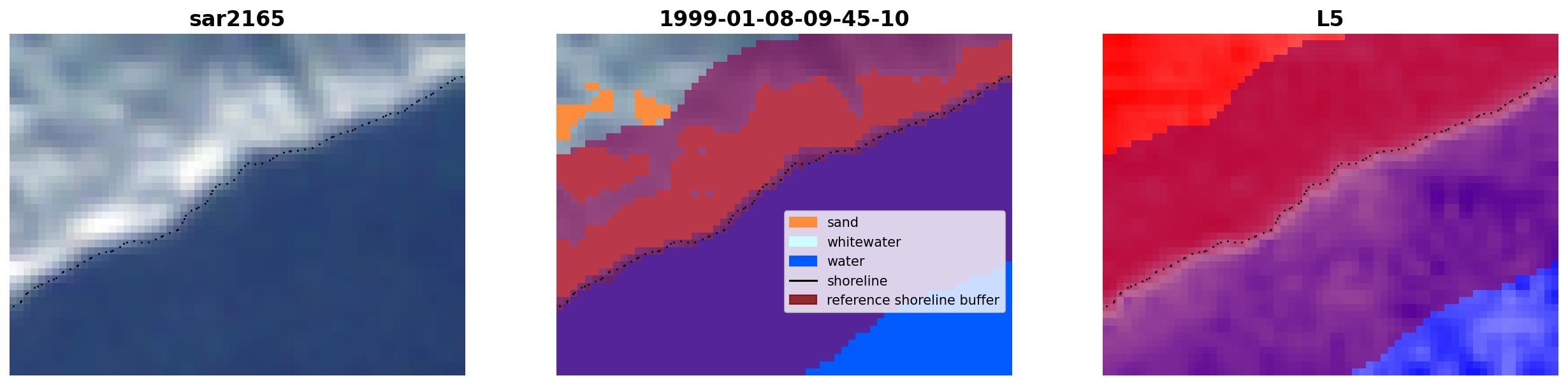 sar2165

1999-01-08-09-45-10

sand
whitewater
water
shoreline
reference shoreline buffer

L5